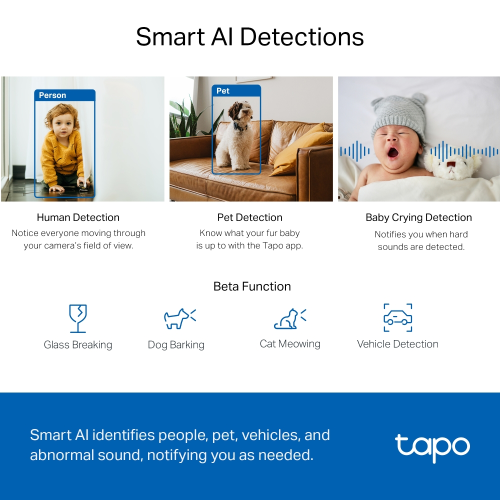 Smart AI Detections

Person

Pet

Human Detection
Notice everyone moving through your camera's field of view.

Pet Detection
Know what your fur baby is up to with the Tapo app.

Baby Crying Detection
Notifies you when hard sounds are detected.

Beta Function

Glass Breaking

Dog Barking

Cat Meowing

Vehicle Detection

Smart AI identifies people, pet, vehicles, and abnormal sound, notifying you as needed.

tapo